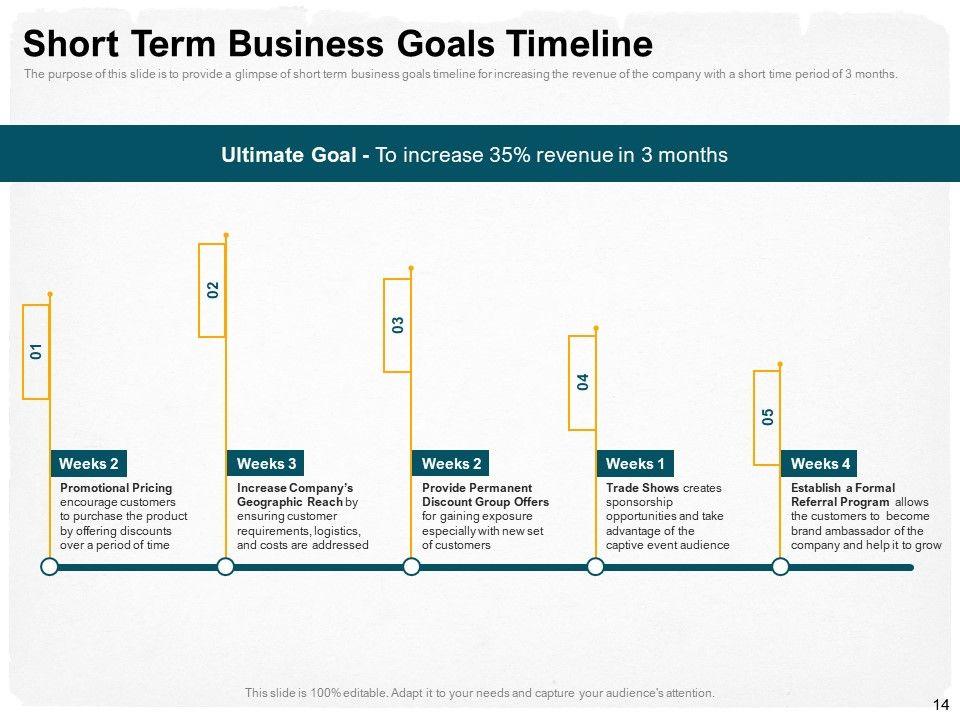 Short Term Business Goals Timeline

The purpose of this slide is to provide a glimpse of short term business goals timeline for increasing the revenue of the company with a short time period of 3 months.

Ultimate Goal - To increase 35% revenue in 3 months

01

Weeks 2

Promotional Pricing encourage customers to purchase the product by offering discounts over a period of time

02

Weeks 3

Increase Company's Geographic Reach by ensuring customer requirements, logistics, and costs are addressed

03

Weeks 2

Provide Permanent Discount Group Offers for gaining exposure especially with new set of customers

04

Weeks 1

Trade Shows creates sponsorship opportunities and take advantage of the captive event audience

05

Weeks 4

Establish a Formal Referral Program allows the customers to become brand ambassador of the company and help it to grow

This slide is 100% editable. Adapt it to your needs and capture your audience's attention.

14